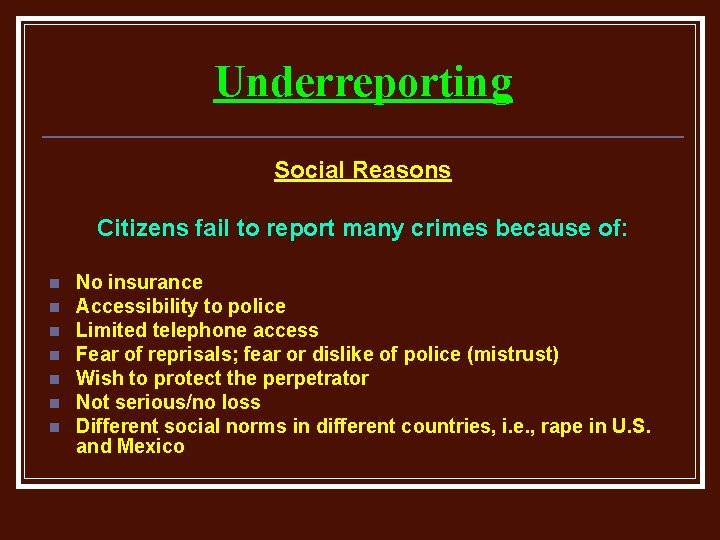 Underreporting

Social Reasons

Citizens fail to report many crimes because of:

- No insurance
- Accessibility to police
- Limited telephone access
- Fear of reprisals; fear or dislike of police (mistrust)
- Wish to protect the perpetrator
- Not serious/no loss
- Different social norms in different countries, i.e., rape in U.S. and Mexico